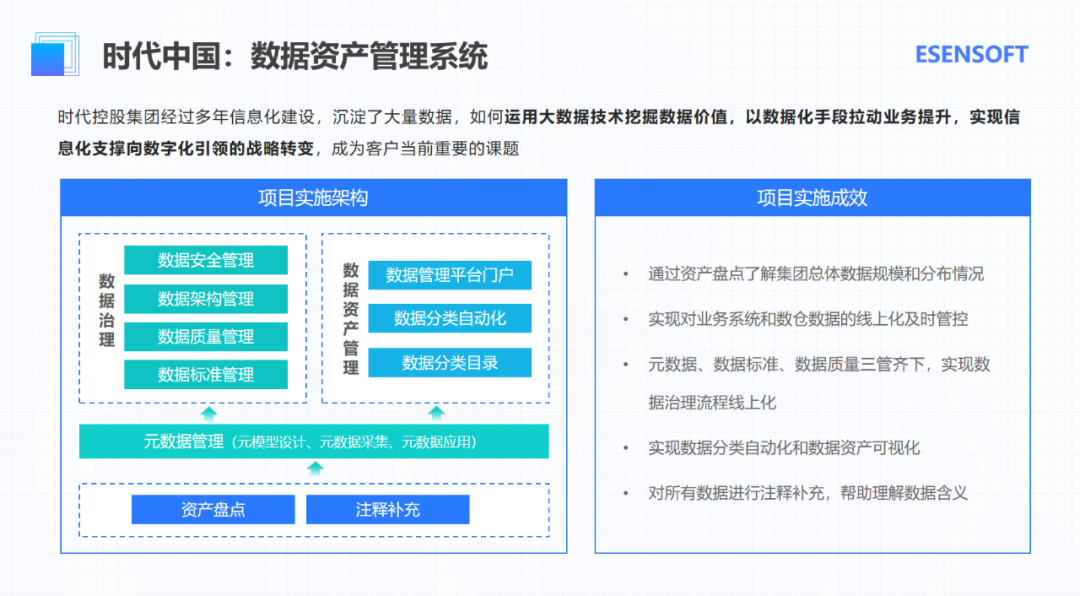 时代中国：数据资产管理系统

ESENSOFT

时代控股集团经过多年信息化建设，沉淀了大量数据，如何运用大数据技术挖掘数据价值，以数据化手段拉动业务提升，实现信息化支撑向数字化引领的战略转变，成为客户当前重要的课题

项目实施架构

数据治理

数据安全管理
数据架构管理
数据质量管理
数据标准管理

数据资产管理

数据管理平台门户
数据分类自动化
数据分类目录

元数据管理（元模型设计、元数据采集、元数据应用）

资产盘点
注释补充

项目实施成效

• 通过资产盘点了解集团总体数据规模和分布情况
• 实现对业务系统和数仓数据的线上化及时管控
• 元数据、数据标准、数据质量三管齐下，实现数据治理流程线上化
• 实现数据分类自动化和数据资产可视化
• 对所有数据进行注释补充，帮助理解数据含义